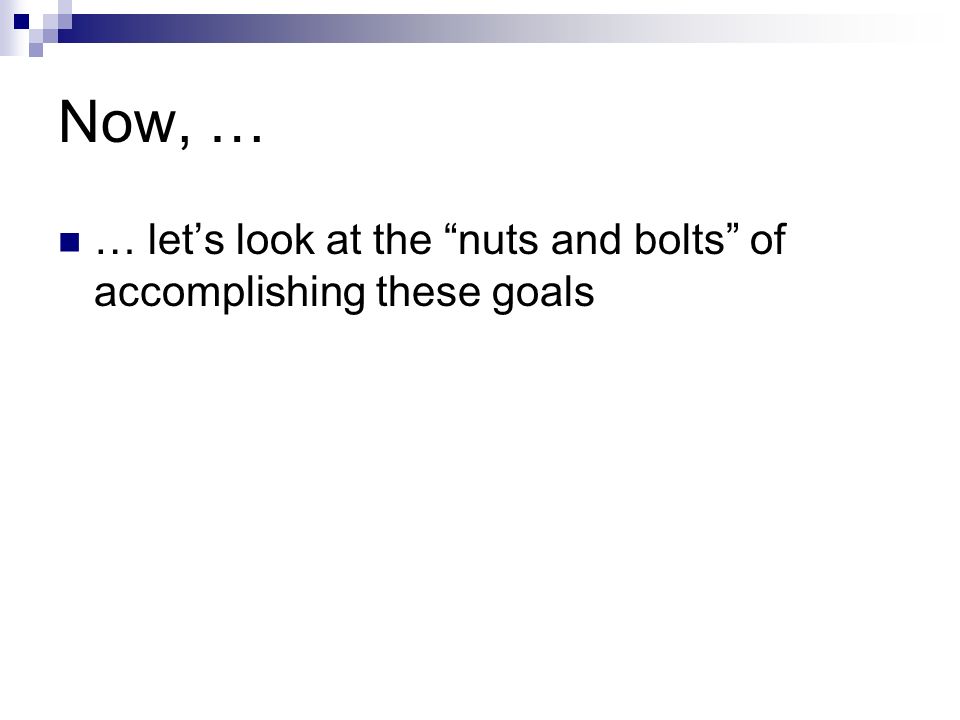 Now, …

… let’s look at the “nuts and bolts” of accomplishing these goals